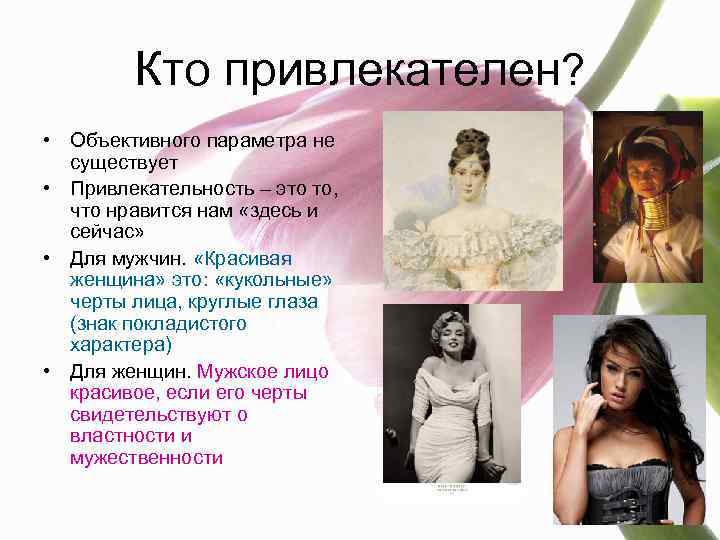 Кто привлекателен?

• Объективного параметра не существует
• Привлекательность – это то, что нравится нам «здесь и сейчас»
• Для мужчин. «Красивая женщина» это: «кукольные» черты лица, круглые глаза (знак покладистого характера)
• Для женщин. Мужское лицо красивое, если его черты свидетельствуют о властности и мужественности